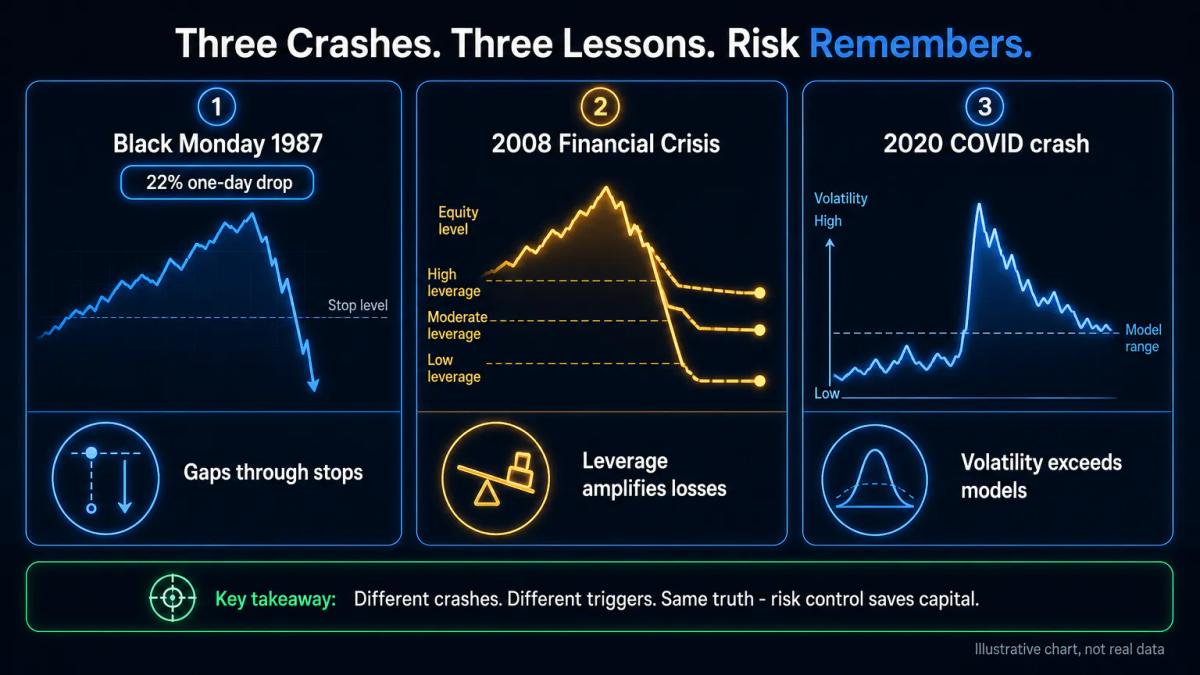 Three Crashes. Three Lessons. Risk Remembers.

1
Black Monday 1987
22% one-day drop
Stop level
Gaps through stops

2
2008 Financial Crisis
Equity level
High leverage
Moderate leverage
Low leverage
Leverage amplifies losses

3
2020 COVID crash
Volatility
High
Low
Model range
Volatility exceeds models

Key takeaway: Different crashes. Different triggers. Same truth - risk control saves capital.

Illustrative chart, not real data